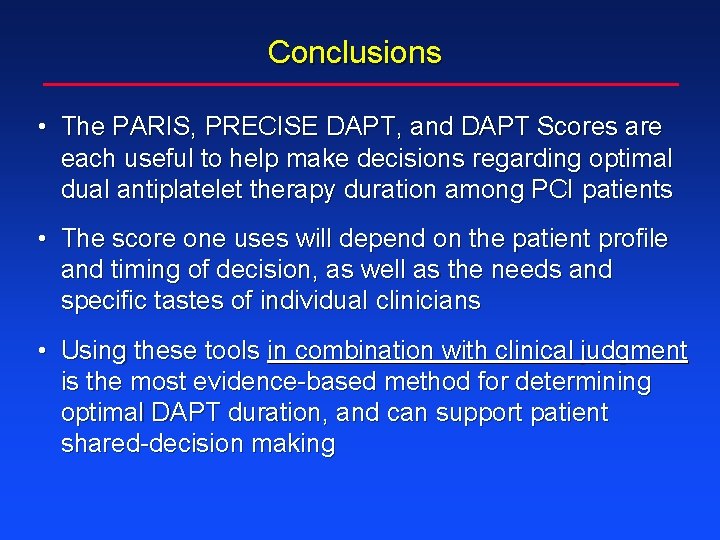 Conclusions

• The PARIS, PRECISE DAPT, and DAPT Scores are each useful to help make decisions regarding optimal dual antiplatelet therapy duration among PCI patients

• The score one uses will depend on the patient profile and timing of decision, as well as the needs and specific tastes of individual clinicians

• Using these tools in combination with clinical judgment is the most evidence-based method for determining optimal DAPT duration, and can support patient shared-decision making